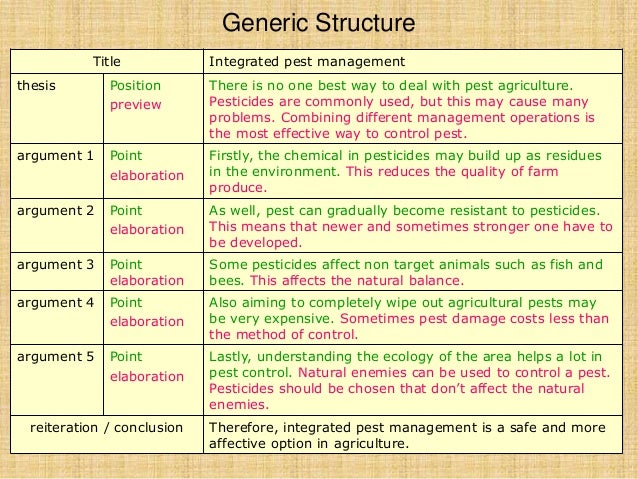 Generic Structure

| Title | | Integrated pest management |
|---|---|---|
| thesis | Position preview | There is no one best way to deal with pest agriculture. Pesticides are commonly used, but this may cause many problems. Combining different management operations is the most effective way to control pest. |
| argument 1 | Point elaboration | Firstly, the chemical in pesticides may build up as residues in the environment. This reduces the quality of farm produce. |
| argument 2 | Point elaboration | As well, pest can gradually become resistant to pesticides. This means that newer and sometimes stronger one have to be developed. |
| argument 3 | Point elaboration | Some pesticides affect non target animals such as fish and bees. This affects the natural balance. |
| argument 4 | Point elaboration | Also aiming to completely wipe out agricultural pests may be very expensive. Sometimes pest damage costs less than the method of control. |
| argument 5 | Point elaboration | Lastly, understanding the ecology of the area helps a lot in pest control. Natural enemies can be used to control a pest. Pesticides should be chosen that don't affect the natural enemies. |
| reiteration / conclusion | | Therefore, integrated pest management is a safe and more affective option in agriculture. |